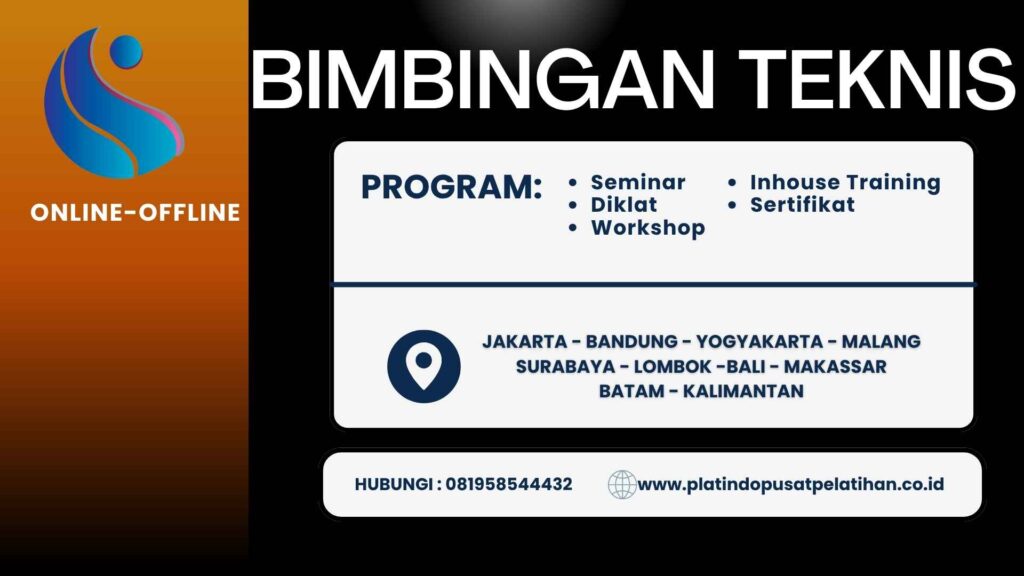 ONLINE-OFFLINE

BIMBINGAN TEKNIS

PROGRAM:
• Seminar
• Diklat
• Workshop
• Inhouse Training
• Sertifikat

JAKARTA - BANDUNG - YOGYAKARTA - MALANG
SURABAYA - LOMBOK -BALI - MAKASSAR
BATAM - KALIMANTAN

HUBUNGI : 081958544432
www.platindopusatpelatihan.co.id